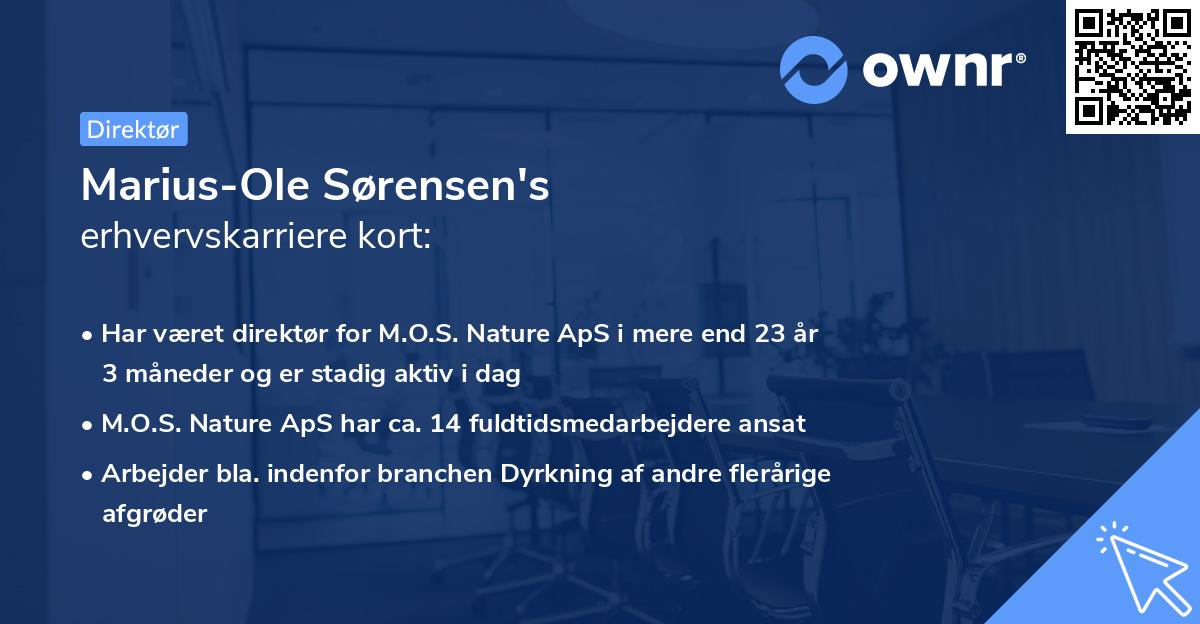 ownr®

Direktør

Marius-Ole Sørensen's
erhvervskarriere kort:

• Har været direktør for M.O.S. Nature ApS i mere end 23 år 3 måneder og er stadig aktiv i dag
• M.O.S. Nature ApS har ca. 14 fuldtidsmedarbejdere ansat
• Arbejder bla. indenfor branchen Dyrkning af andre flerårige afgrøder